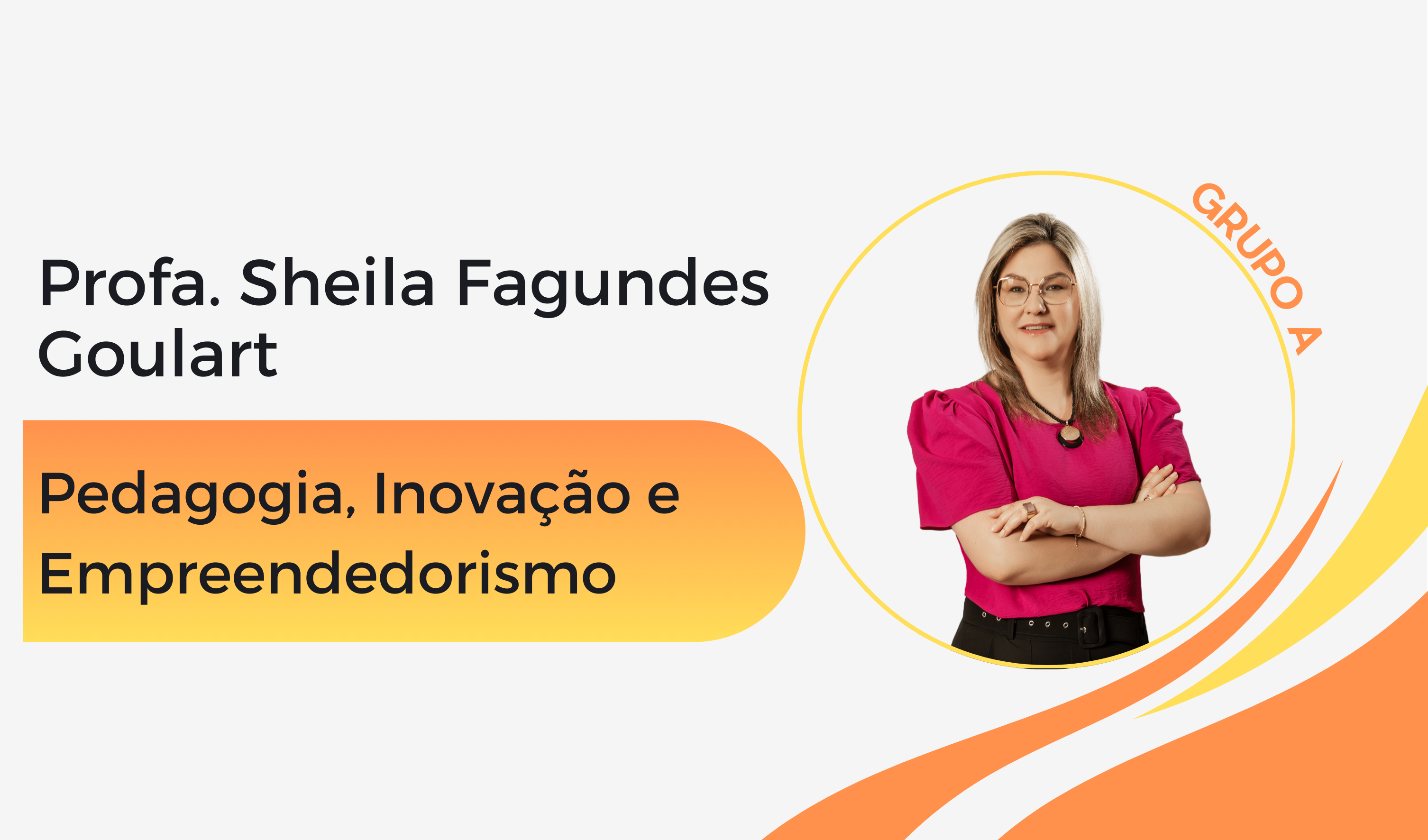 Profa. Sheila Fagundes Goulart

Pedagogia, Inovação e Empreendedorismo

GRUPO A